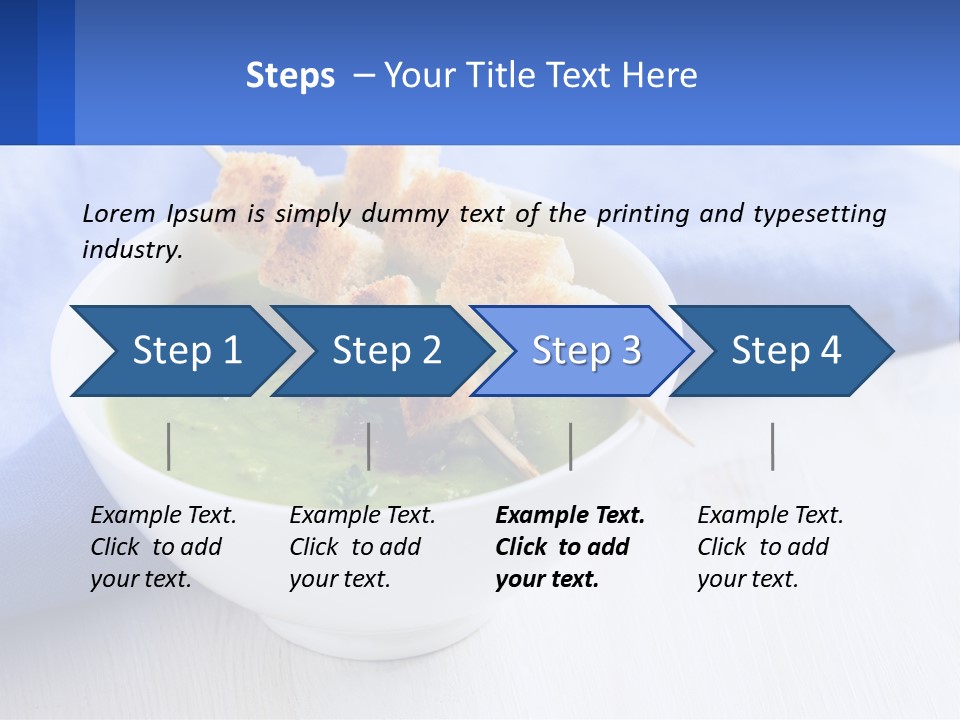 Steps – Your Title Text Here

Lorem Ipsum is simply dummy text of the printing and typesetting industry.

Step 1

Step 2

Step 3

Step 4

Example Text. Click to add your text.

Example Text. Click to add your text.

Example Text. Click to add your text.

Example Text. Click to add your text.